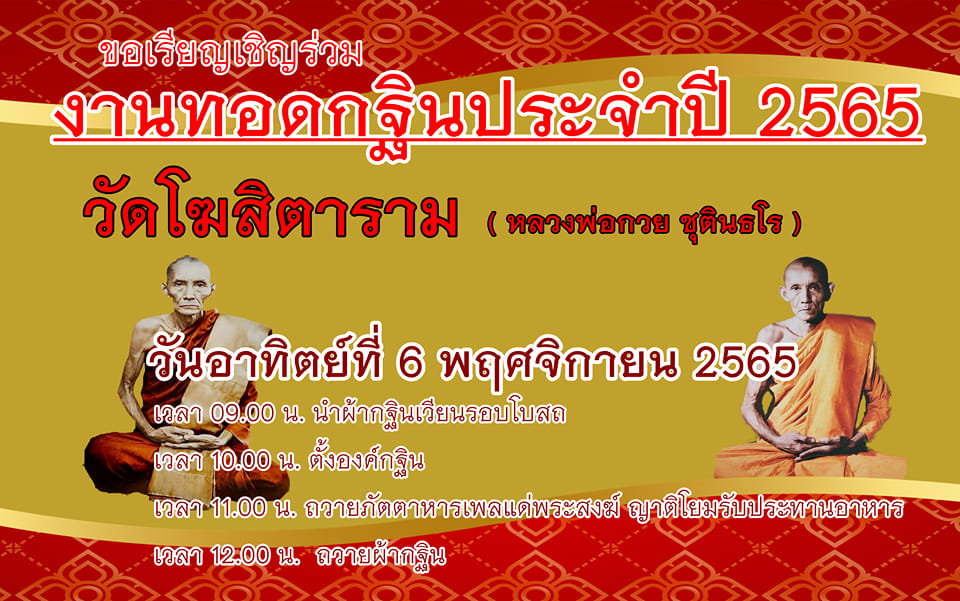 ขอเรียญเชิญร่วม

งานทอดกฐินประจำปี 2565

วัดโฆสิตาราม ( หลวงพ่อกวย ชุตินธโร )

วันอาทิตย์ที่ 6 พฤศจิกายน 2565

เวลา 09.00 น. นำผ้ากฐินเวียนรอบโบสถ

เวลา 10.00 น. ตั้งองค์กฐิน

เวลา 11.00 น. ถวายภัตตาหารเพลแด่พระสงฆ์ ญาติโยมรับประทานอาหาร

เวลา 12.00 น. ถวายผ้ากฐิน